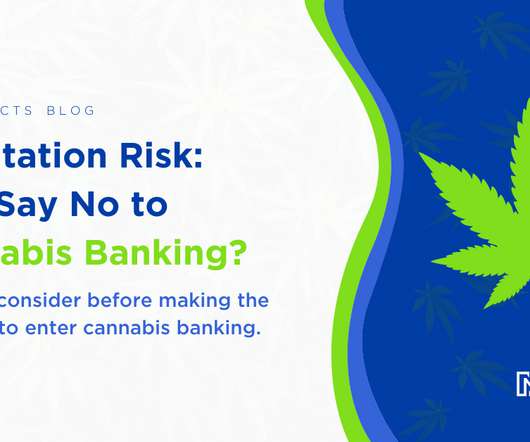 CTS BLOG

tation Risk:
Say No to
abis Banking?

consider before making the
to enter cannabis banking.

N